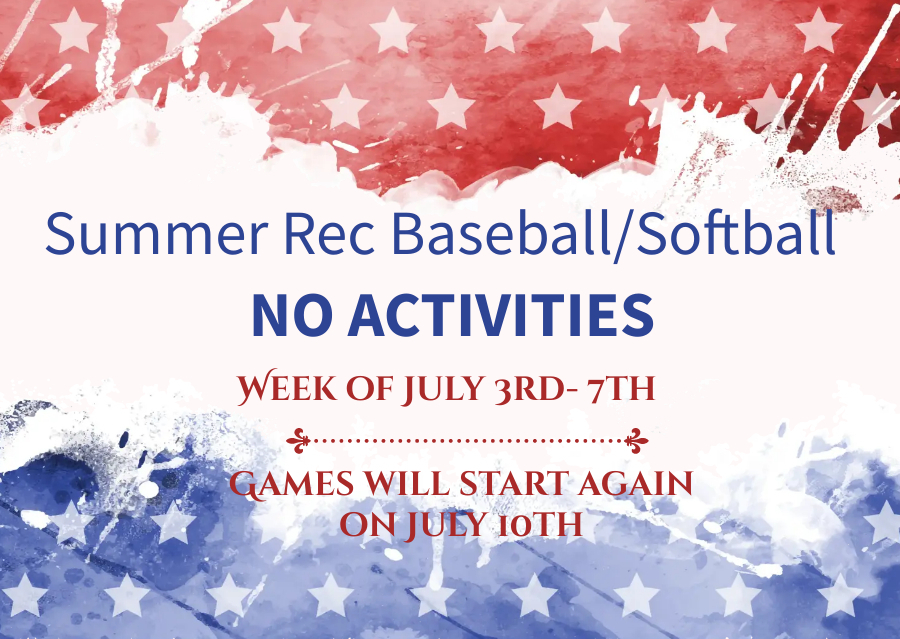 Summer Rec Baseball/Softball

NO ACTIVITIES

WEEK OF JULY 3RD- 7TH

GAMES WILL START AGAIN ON JULY 10TH